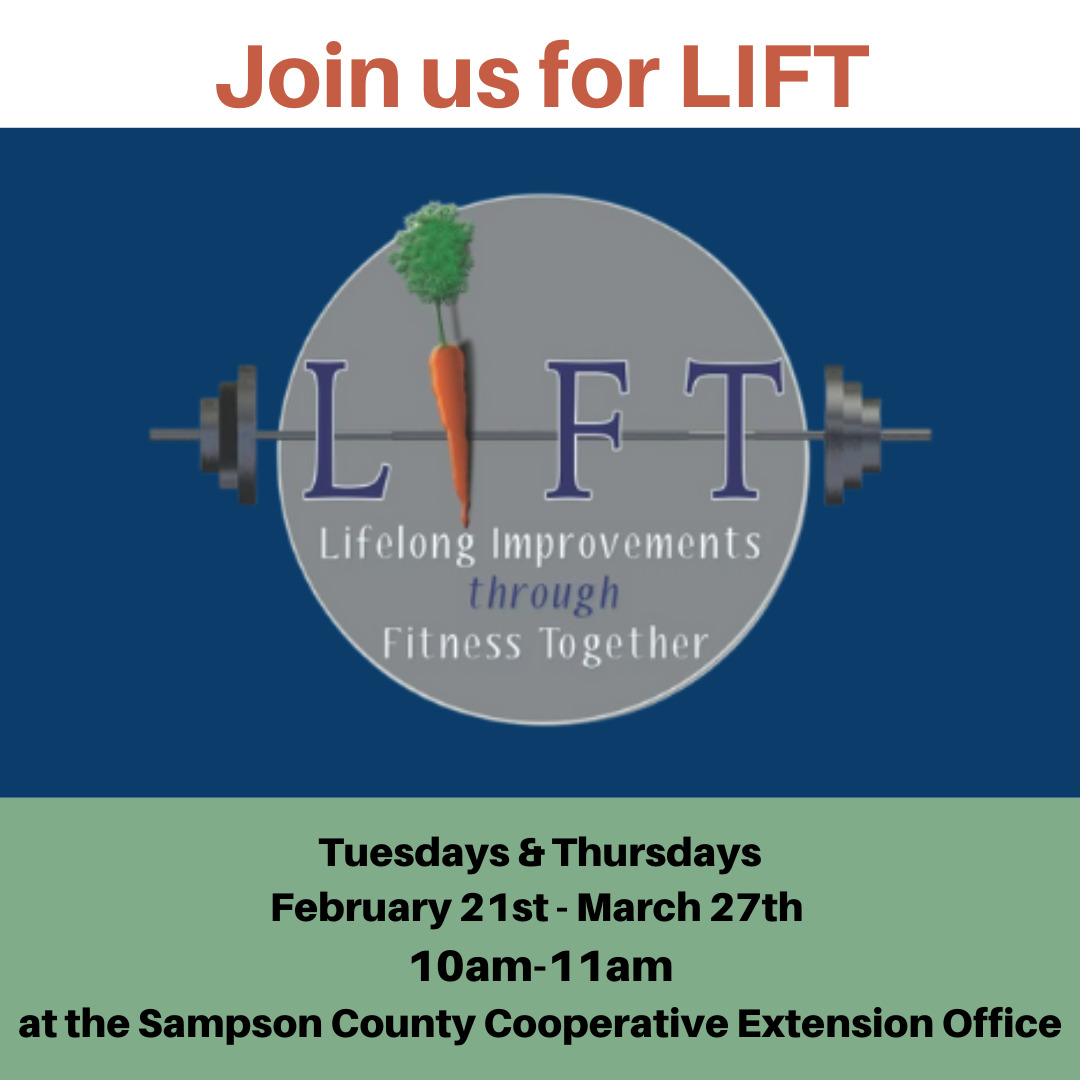 Join us for LIFT

LIFT
Lifelong Improvements
through
Fitness Together

Tuesdays & Thursdays
February 21st - March 27th
10am-11am
at the Sampson County Cooperative Extension Office